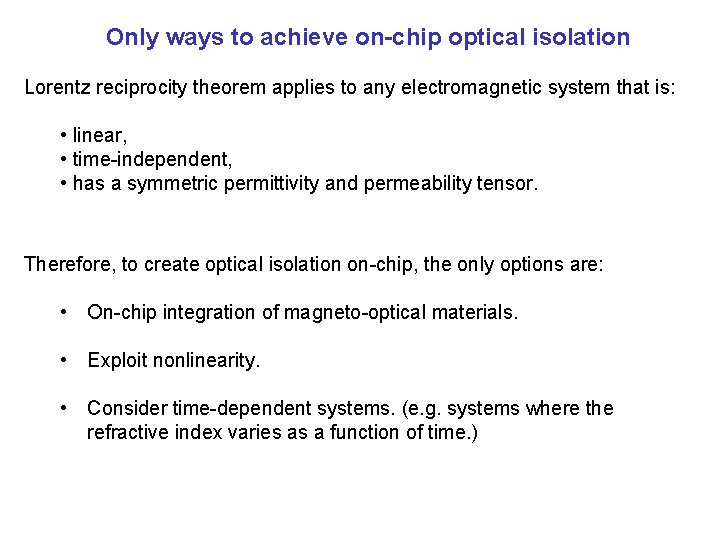 Only ways to achieve on-chip optical isolation

Lorentz reciprocity theorem applies to any electromagnetic system that is:

• linear,
• time-independent,
• has a symmetric permittivity and permeability tensor.

Therefore, to create optical isolation on-chip, the only options are:

• On-chip integration of magneto-optical materials.

• Exploit nonlinearity.

• Consider time-dependent systems. (e.g. systems where the refractive index varies as a function of time.)